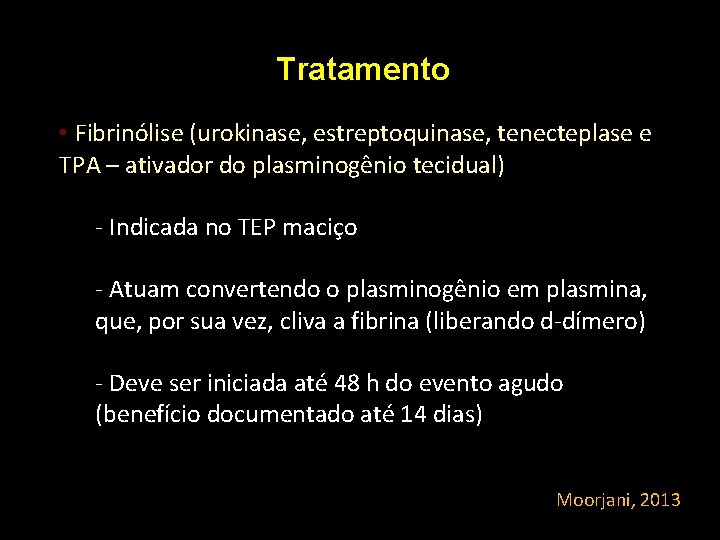 Tratamento

• Fibrinólise (urokinase, estreptoquinase, tenecteplase e TPA – ativador do plasminogênio tecidual)

- Indicada no TEP maciço

- Atuam convertendo o plasminogênio em plasmina, que, por sua vez, cliva a fibrina (liberando d-dímero)

- Deve ser iniciada até 48 h do evento agudo (benefício documentado até 14 dias)

Moorjani, 2013